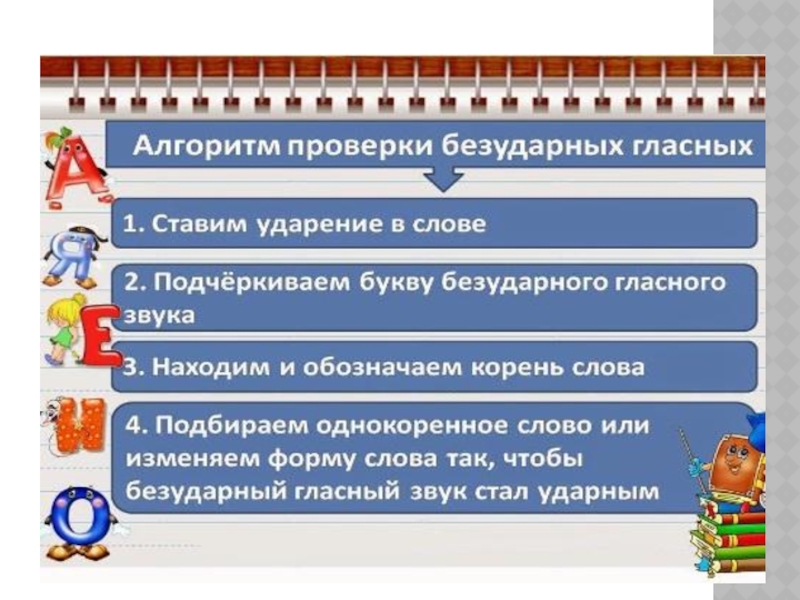 А
Я
Е
И
О

Алгоритм проверки безударных гласных

1. Ставим ударение в слове

2. Подчёркиваем букву безударного гласного звука

3. Находим и обозначаем корень слова

4. Подбираем однокоренное слово или изменяем форму слова так, чтобы безударный гласный звук стал ударным